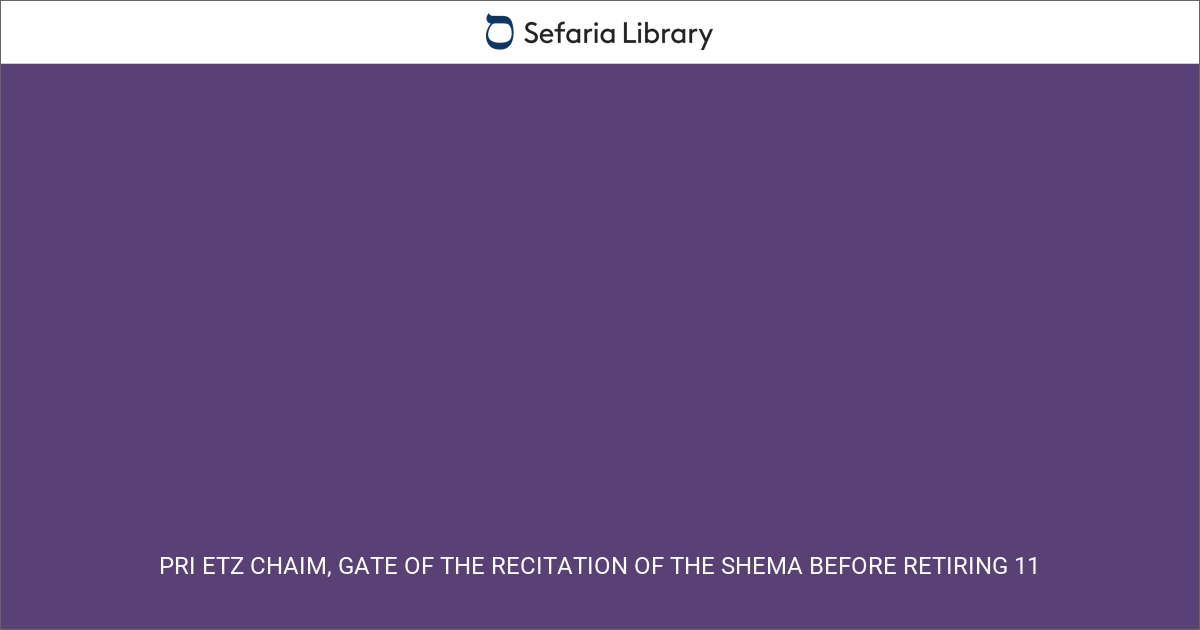 Sefaria Library

PRI ETZ CHAIM, GATE OF THE RECITATION OF THE SHEMA BEFORE RETIRING 11